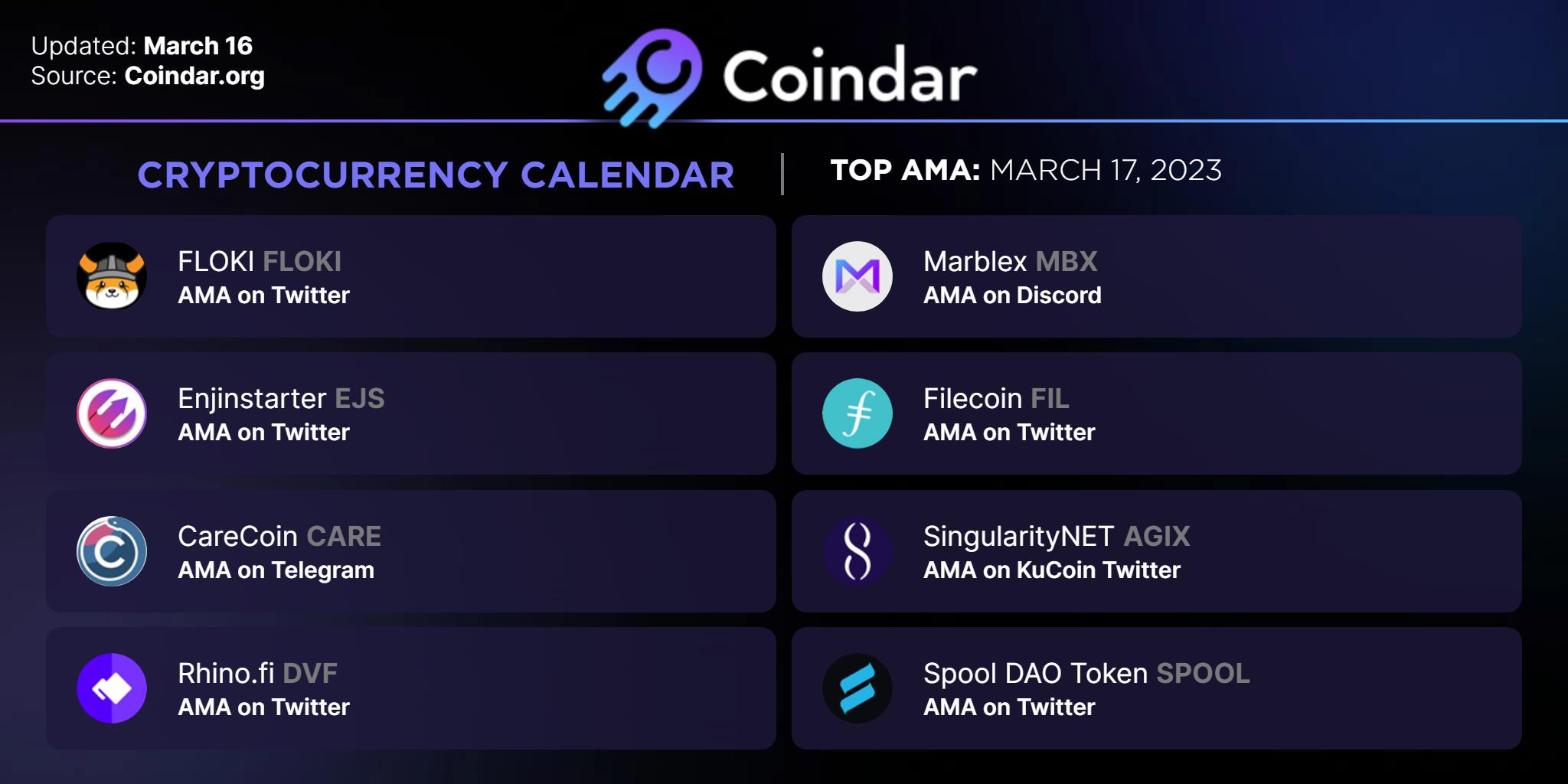 Updated: March 16
Source: Coindar.org

Coindar

CRYPTOCURRENCY CALENDAR | TOP AMA: MARCH 17, 2023

FLOKI FLOKI
AMA on Twitter

Enjinstarter EJS
AMA on Twitter

CareCoin CARE
AMA on Telegram

Rhino.fi DVF
AMA on Twitter

Marblex MBX
AMA on Discord

Filecoin FIL
AMA on Twitter

SingularityNET AGIX
AMA on KuCoin Twitter

Spool DAO Token SPOOL
AMA on Twitter